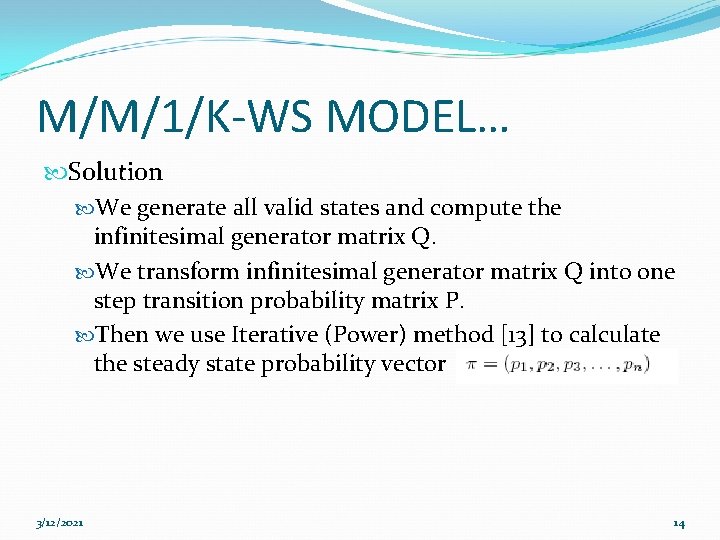 M/M/1/K-WS MODEL…

Solution

We generate all valid states and compute the infinitesimal generator matrix Q.

We transform infinitesimal generator matrix Q into one step transition probability matrix P.

Then we use Iterative (Power) method [13] to calculate the steady state probability vector $\pi = (p_1, p_2, p_3, \ldots, p_n)$

3/12/2021

14